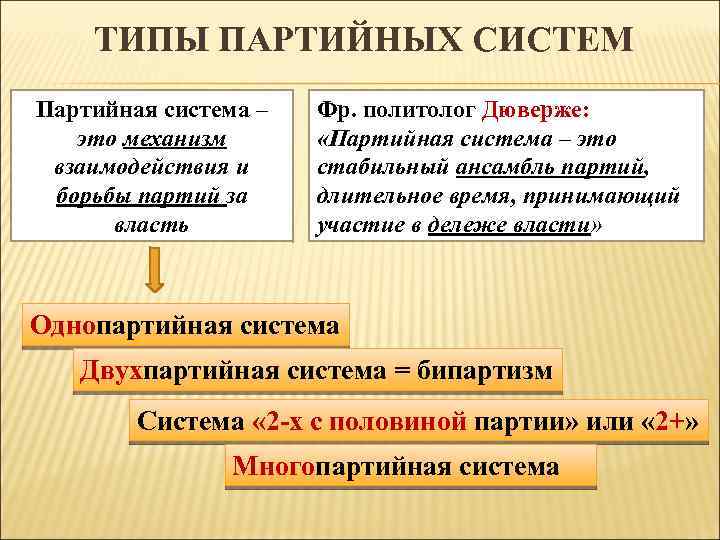 ТИПЫ ПАРТИЙНЫХ СИСТЕМ

Партийная система – это механизм взаимодействия и борьбы партий за власть

Фр. политолог Дюверже: «Партийная система – это стабильный ансамбль партий, длительное время, принимающий участие в дележе власти»

Однопартийная система

Двухпартийная система = бипартизм

Система «2-х с половиной партии» или «2+»

Многопартийная система